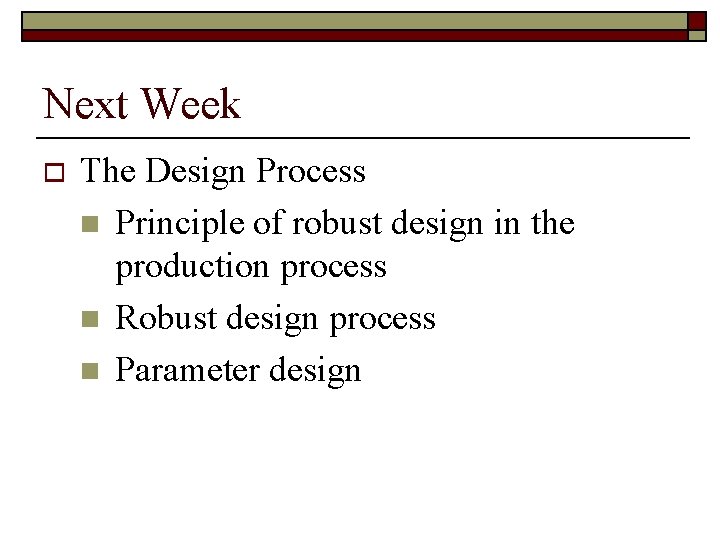 Next Week

The Design Process

Principle of robust design in the production process

Robust design process

Parameter design